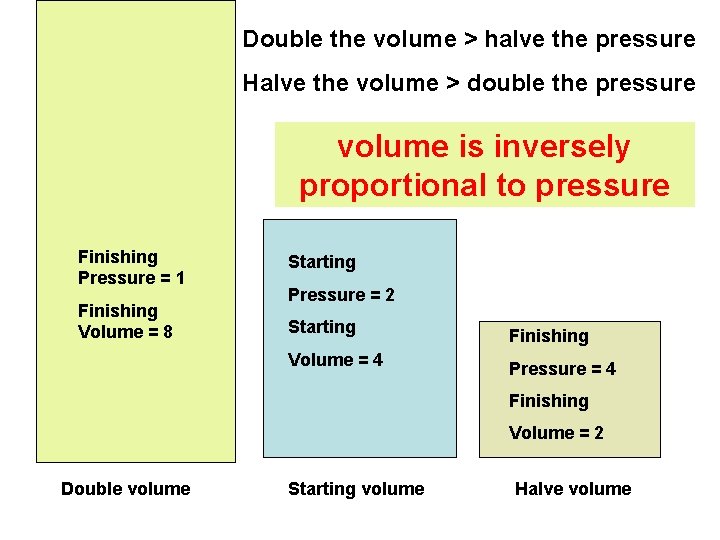 Double the volume > halve the pressure

Halve the volume > double the pressure

volume is inversely proportional to pressure

Finishing Pressure = 1

Finishing Volume = 8

Starting

Pressure = 2

Starting

Volume = 4

Finishing

Pressure = 4

Finishing

Volume = 2

Double volume

Starting volume

Halve volume